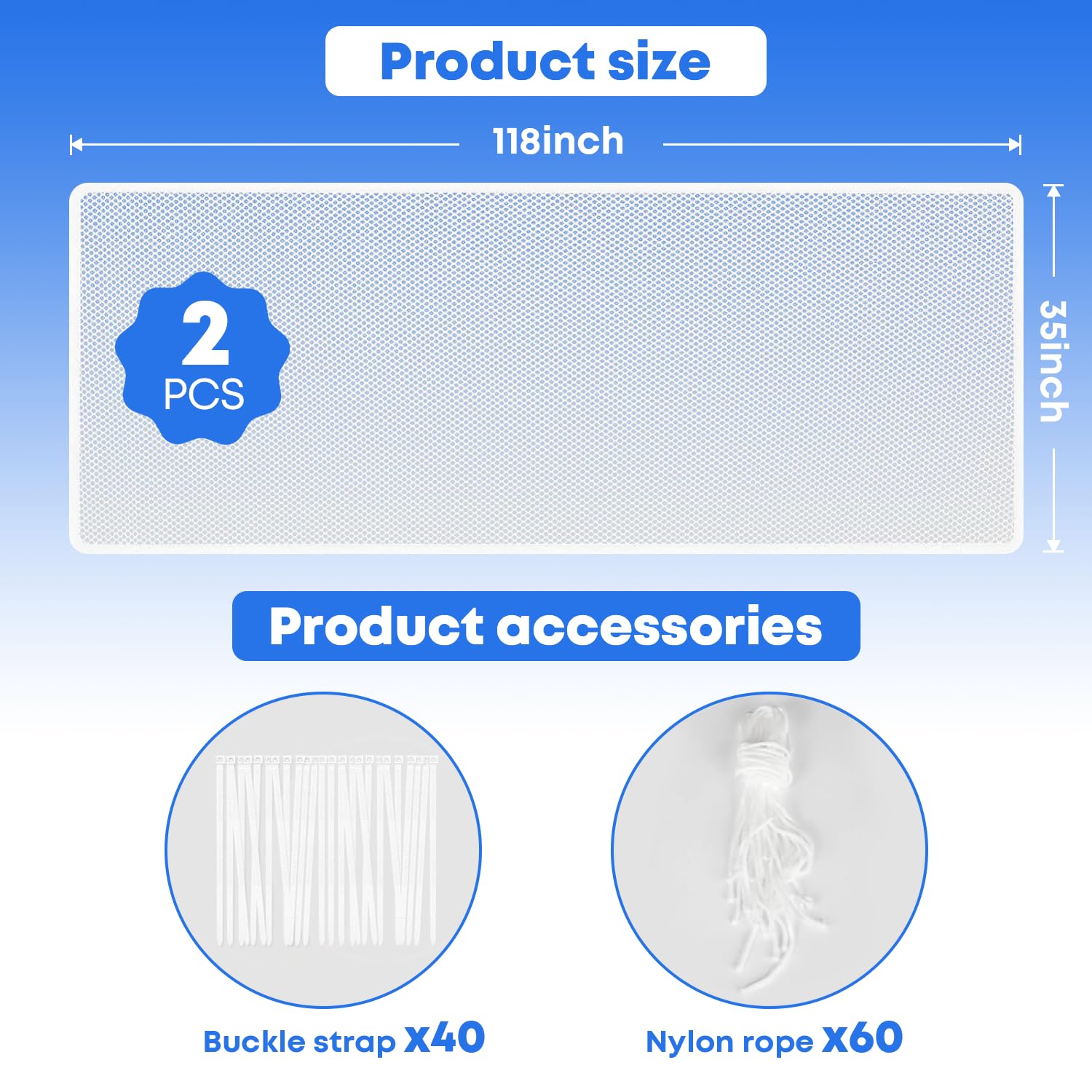 Product size

118inch

35inch

2
PCS

Product accessories

Buckle strap X40

Nylon rope X60